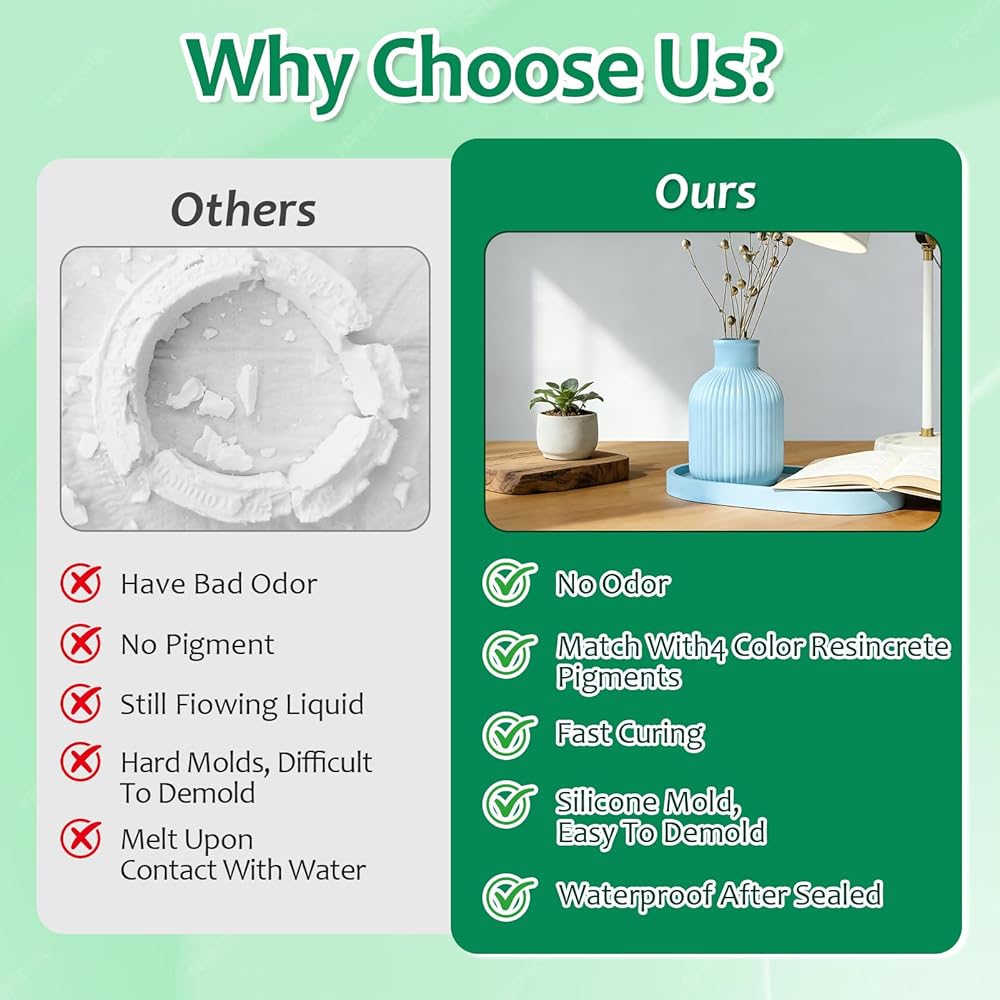 Why Choose Us?

Others

Have Bad Odor

No Pigment

Still Fiowing Liquid

Hard Molds, Difficult To Demold

Melt Upon Contact With Water

Ours

No Odor

Match With4 Color Resincrete Pigments

Fast Curing

Silicone Mold, Easy To Demold

Waterproof After Sealed